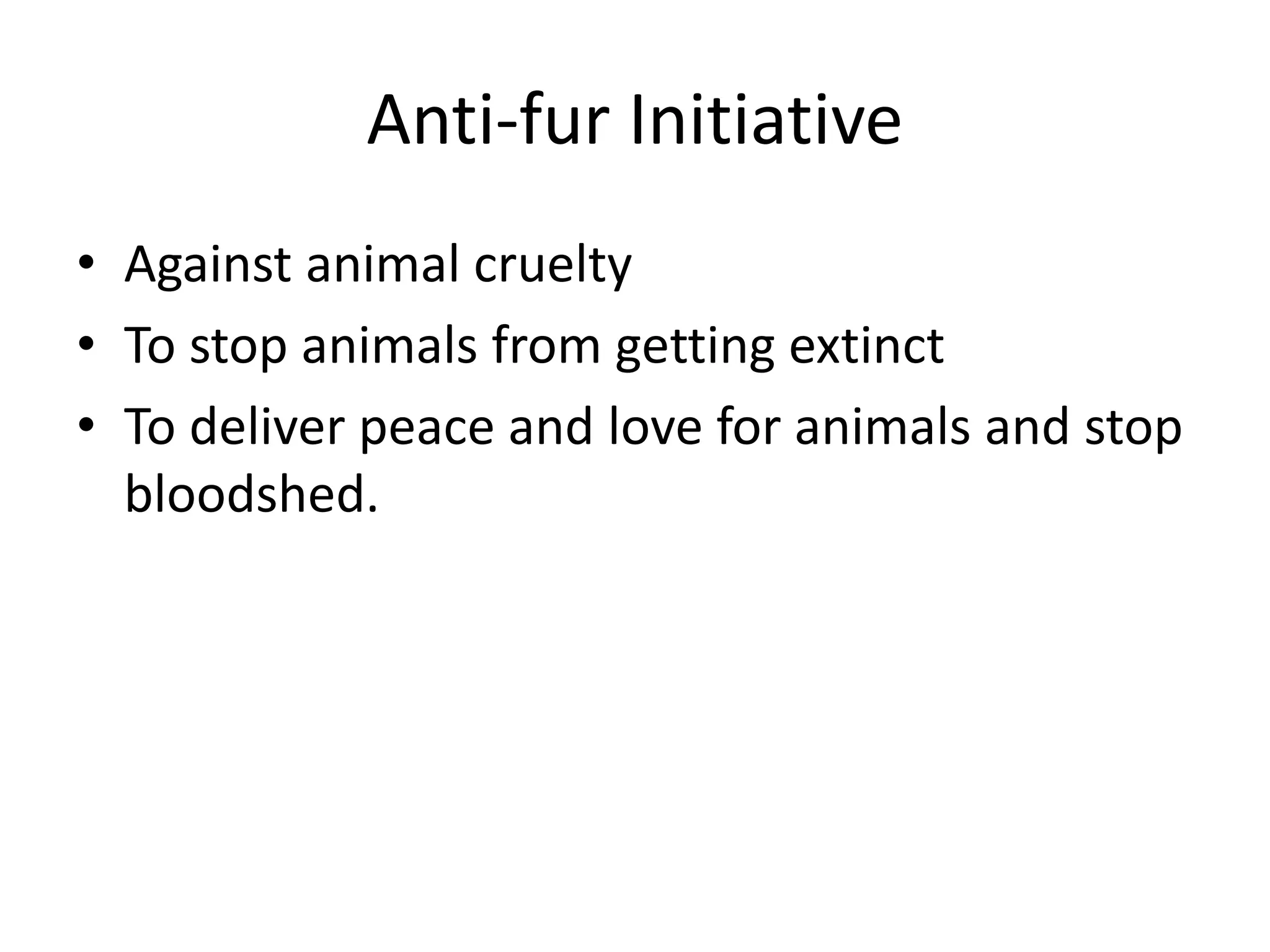 Anti-fur Initiative

• Against animal cruelty
• To stop animals from getting extinct
• To deliver peace and love for animals and stop bloodshed.